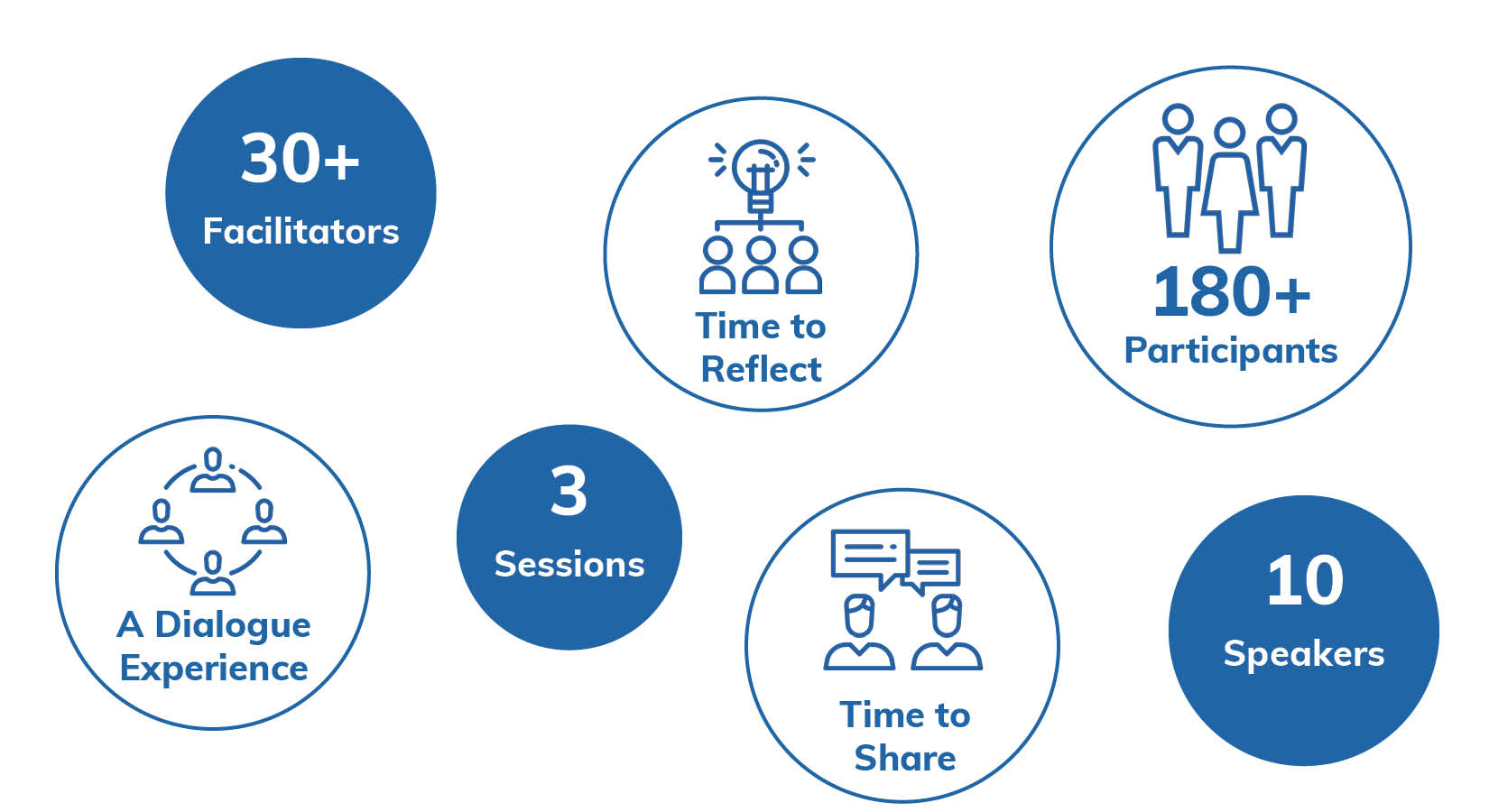 30+
Facilitators

Time to Reflect

180+
Participants

A Dialogue Experience

3
Sessions

Time to Share

10
Speakers